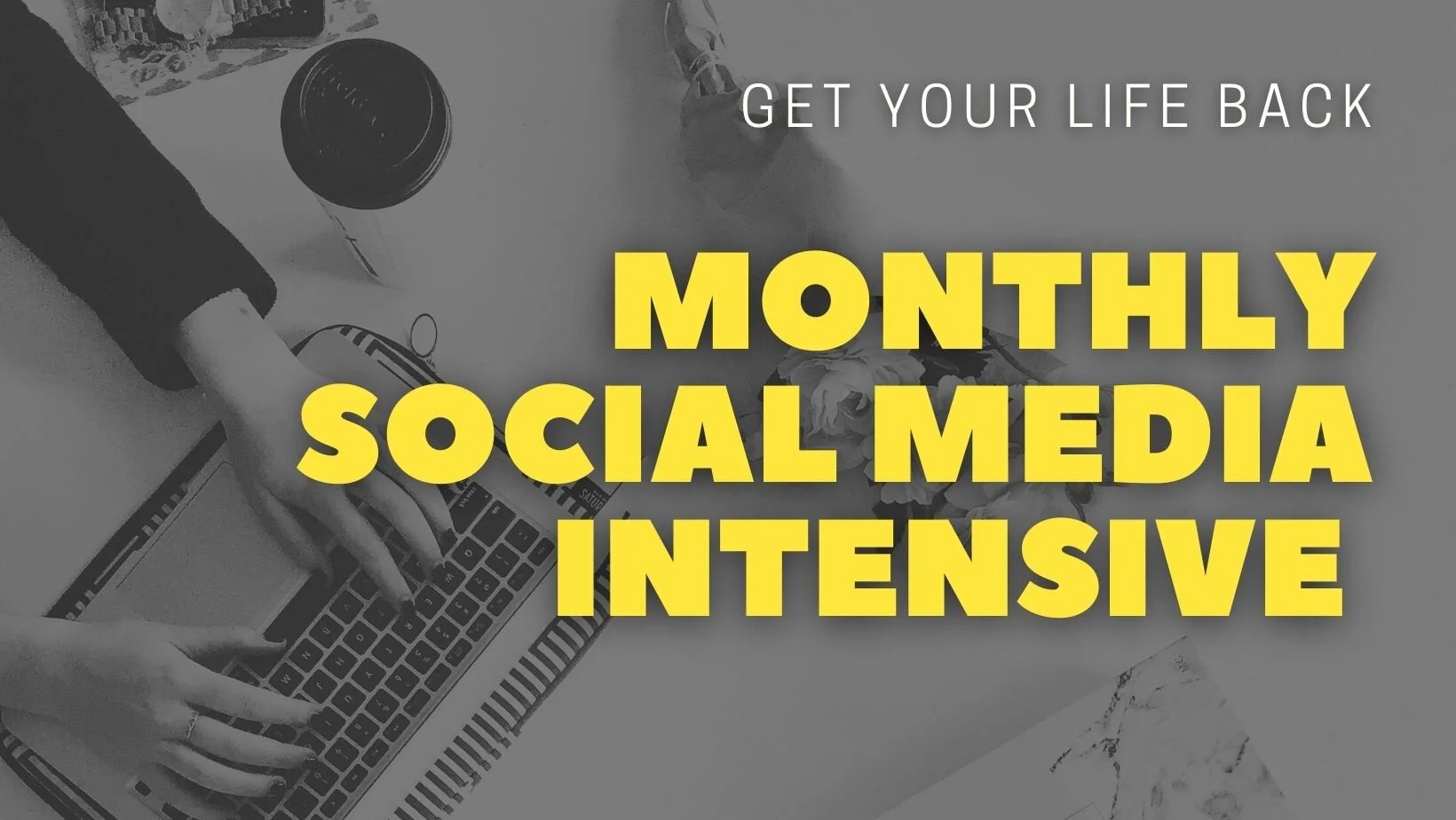 GET YOUR LIFE BACK

MONTHLY SOCIAL MEDIA INTENSIVE